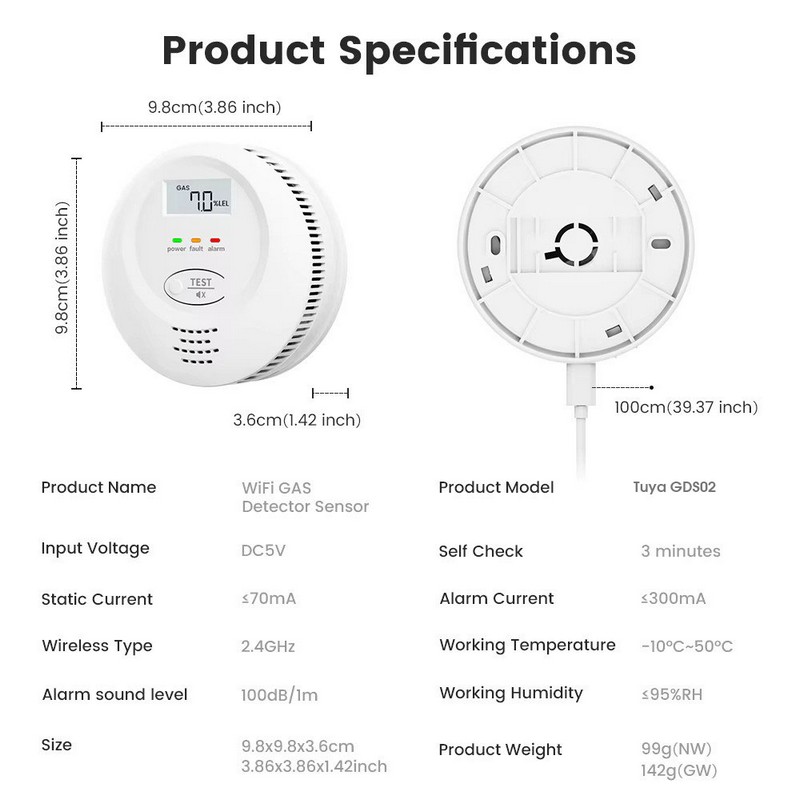 Product Specifications

9.8cm(3.86 inch)

9.8cm(3.86 inch)

GAS
7.0 %LEL
power fault alarm
TEST

3.6cm(1.42 inch)

100cm(39.37 inch)

| Product Name | WiFi GAS Detector Sensor | Product Model | Tuya GDS02 |
|---|---|---|---|
| Input Voltage | DC5V | Self Check | 3 minutes |
| Static Current | ≤70mA | Alarm Current | ≤300mA |
| Wireless Type | 2.4GHz | Working Temperature | -10°C~50°C |
| Alarm sound level | 100dB/1m | Working Humidity | ≤95%RH |
| Size | 9.8x9.8x3.6cm 3.86x3.86x1.42inch | Product Weight | 99g(NW) 142g(GW) |